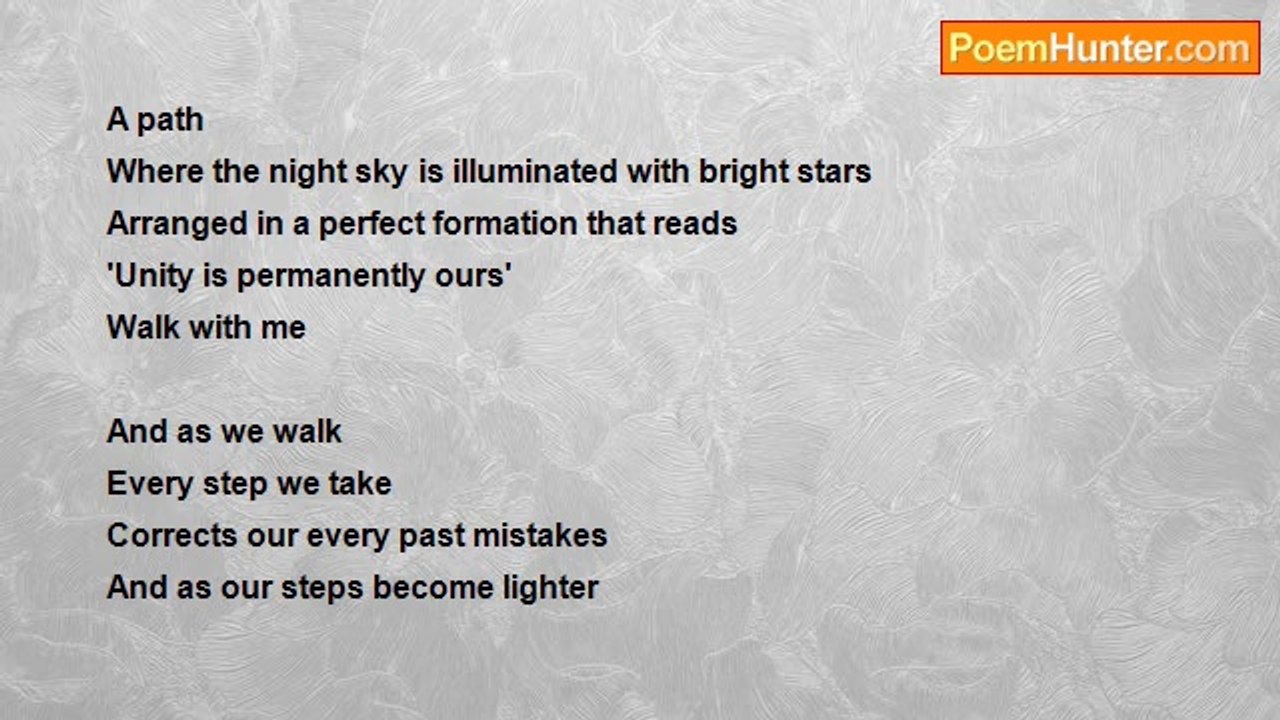 PoemHunter.com

A path
Where the night sky is illuminated with bright stars
Arranged in a perfect formation that reads
'Unity is permanently ours'
Walk with me

And as we walk
Every step we take
Corrects our every past mistakes
And as our steps become lighter